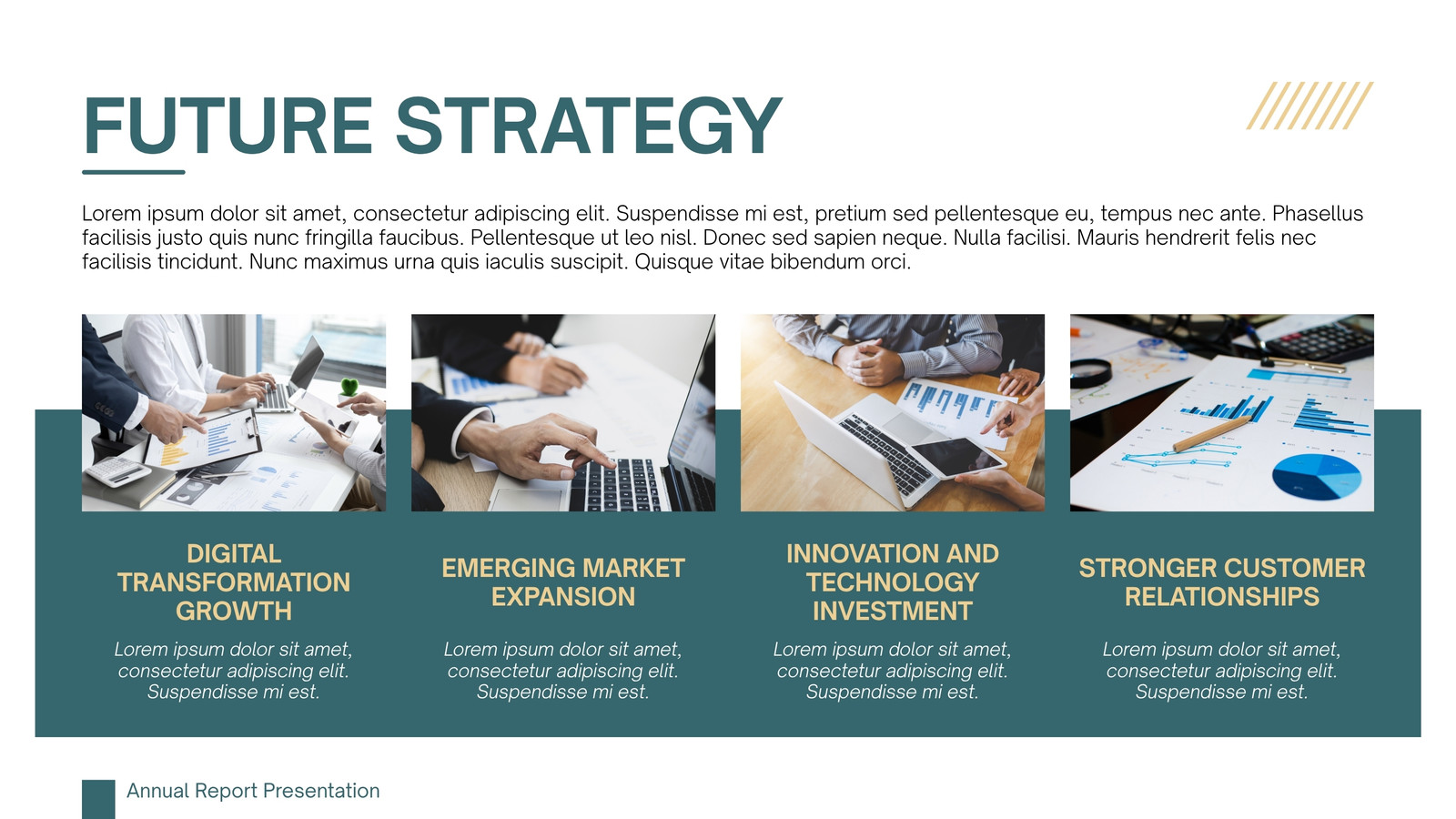 FUTURE STRATEGY

Lorem ipsum dolor sit amet, consectetur adipiscing elit. Suspendisse mi est, pretium sed pellentesque eu, tempus nec ante. Phasellus facilisis justo quis nunc fringilla faucibus. Pellentesque ut leo nisl. Donec sed sapien neque. Nulla facilisi. Mauris hendrerit felis nec facilisis tincidunt. Nunc maximus urna quis iaculis suscipit. Quisque vitae bibendum orci.

DIGITAL TRANSFORMATION GROWTH

Lorem ipsum dolor sit amet, consectetur adipiscing elit. Suspendisse mi est.

EMERGING MARKET EXPANSION

Lorem ipsum dolor sit amet, consectetur adipiscing elit. Suspendisse mi est.

INNOVATION AND TECHNOLOGY INVESTMENT

Lorem ipsum dolor sit amet, consectetur adipiscing elit. Suspendisse mi est.

STRONGER CUSTOMER RELATIONSHIPS

Lorem ipsum dolor sit amet, consectetur adipiscing elit. Suspendisse mi est.

Annual Report Presentation